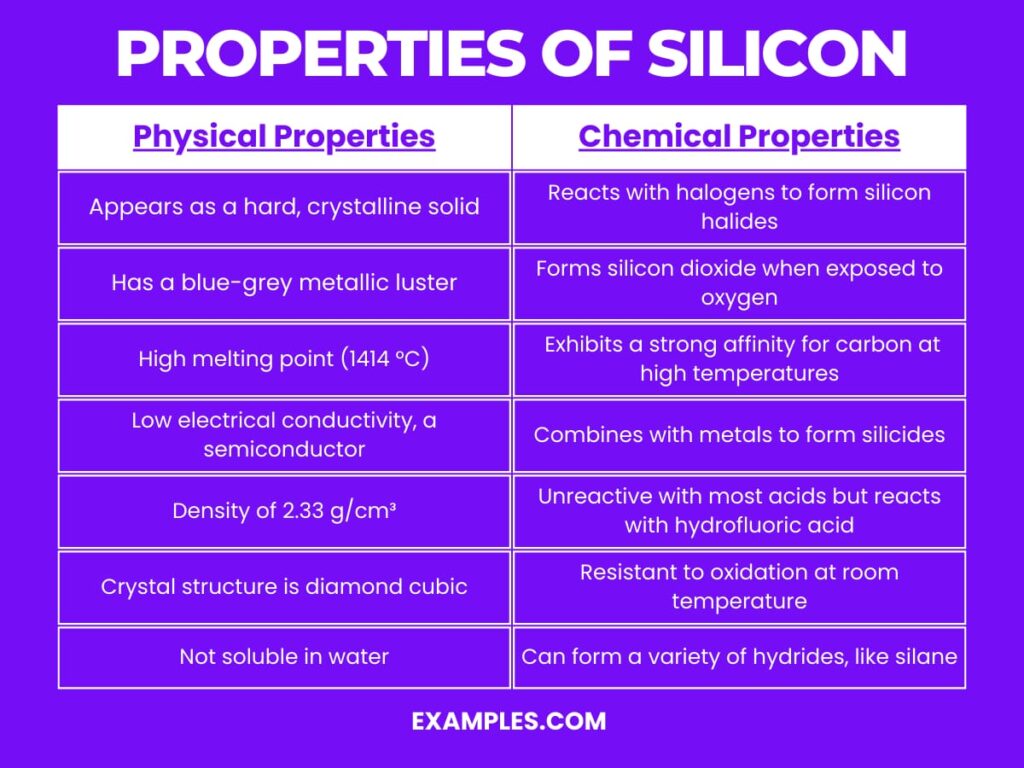 PROPERTIES OF SILICON

| Physical Properties | Chemical Properties |
|---|---|
| Appears as a hard, crystalline solid | Reacts with halogens to form silicon halides |
| Has a blue-grey metallic luster | Forms silicon dioxide when exposed to oxygen |
| High melting point (1414 °C) | Exhibits a strong affinity for carbon at high temperatures |
| Low electrical conductivity, a semiconductor | Combines with metals to form silicides |
| Density of 2.33 g/cm³ | Unreactive with most acids but reacts with hydrofluoric acid |
| Crystal structure is diamond cubic | Resistant to oxidation at room temperature |
| Not soluble in water | Can form a variety of hydrides, like silane |

EXAMPLES.COM